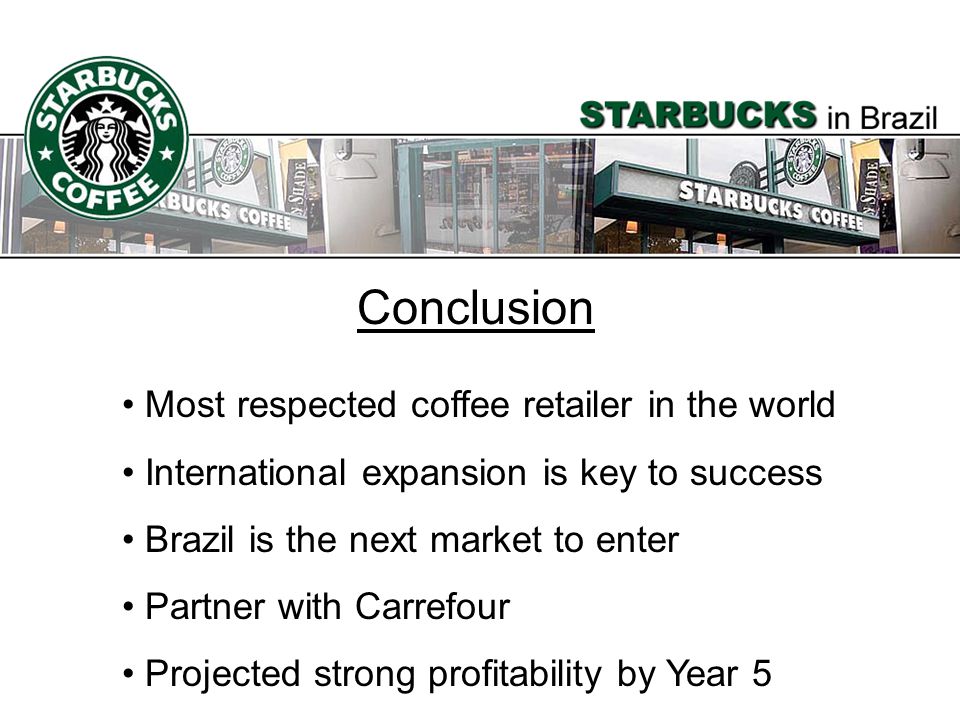 STARBUCKS COFFEE

STARBUCKS in Brazil

BUCKS COFFEE

SHADE

STARBUCKS COFFEE

SHADE

Conclusion

• Most respected coffee retailer in the world

• International expansion is key to success

• Brazil is the next market to enter

• Partner with Carrefour

• Projected strong profitability by Year 5